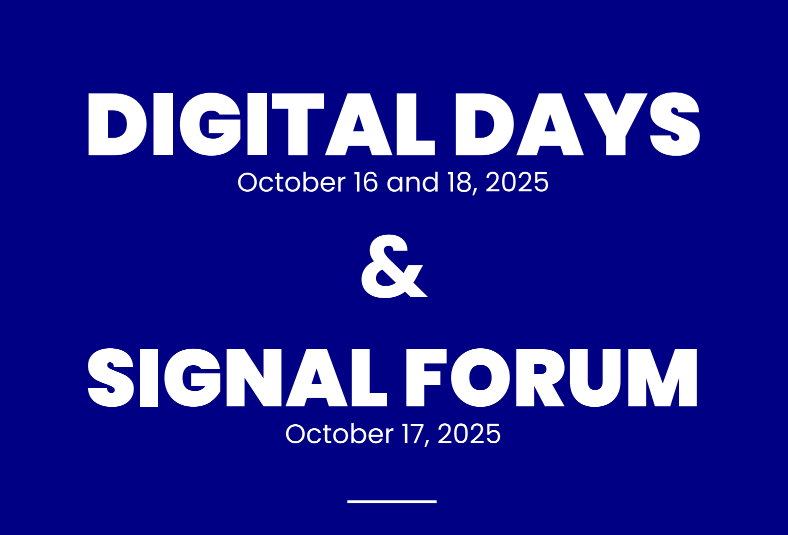 DIGITAL DAYS
October 16 and 18, 2025

&

SIGNAL FORUM
October 17, 2025